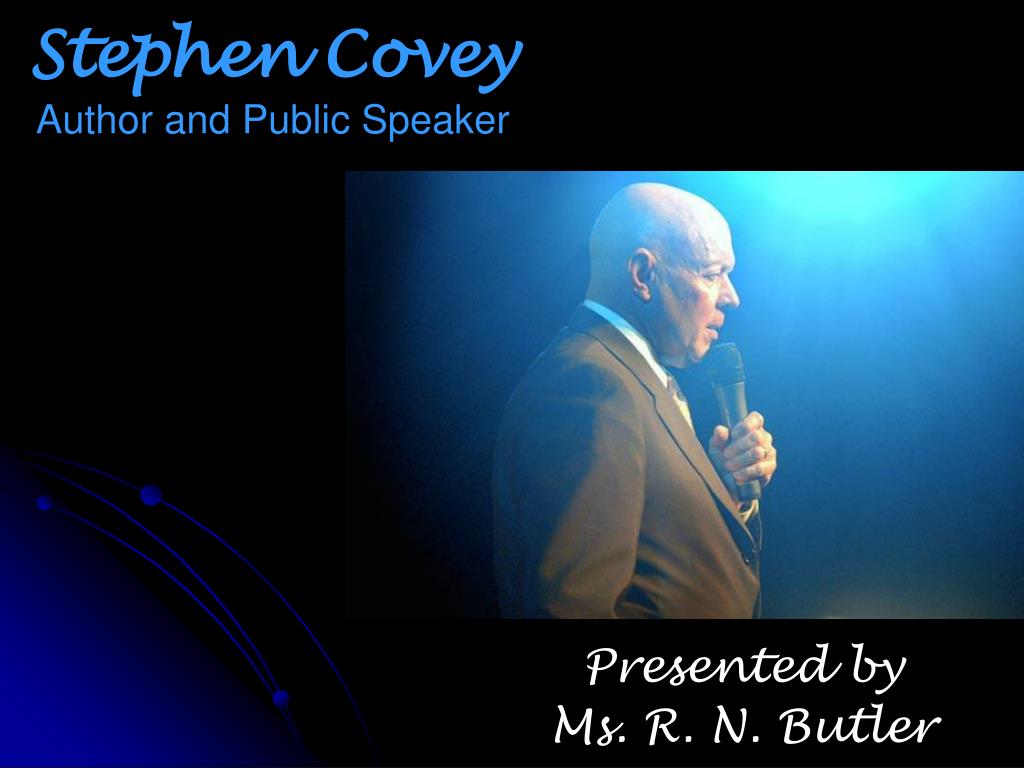 Stephen Covey
Author and Public Speaker

Presented by
Ms. R. N. Butler